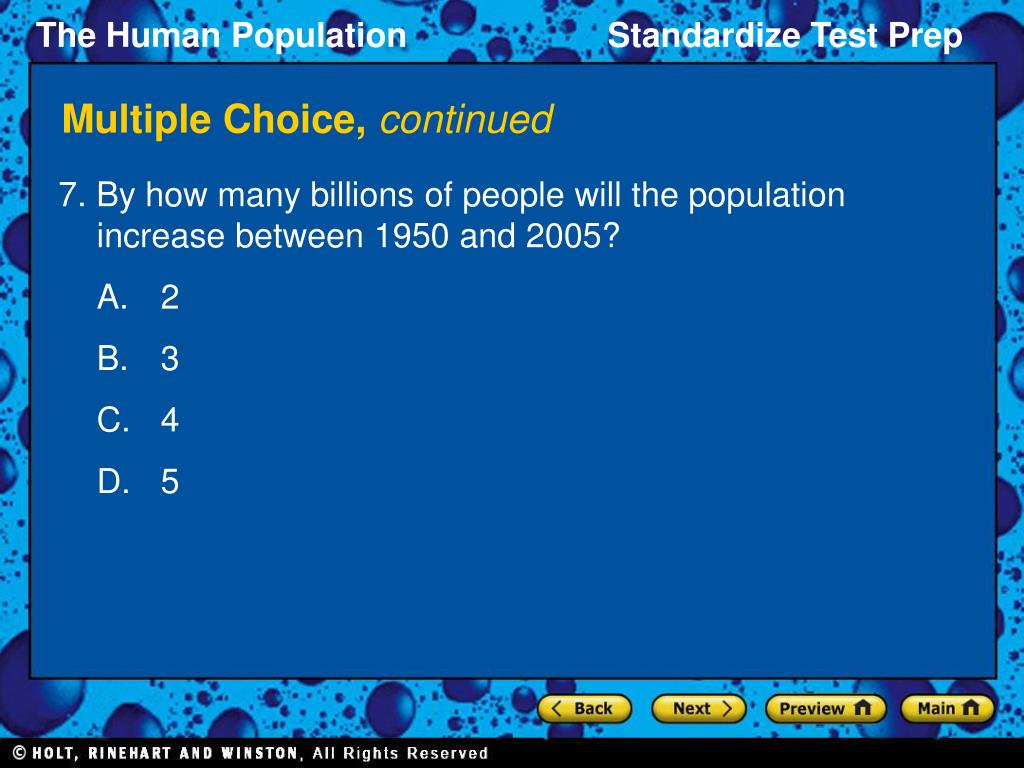 The Human Population

Standardize Test Prep

Multiple Choice, continued

7. By how many billions of people will the population increase between 1950 and 2005?

A. 2

B. 3

C. 4

D. 5

Back

Next

Preview

Main

© HOLT, RINEHART AND WINSTON, All Rights Reserved